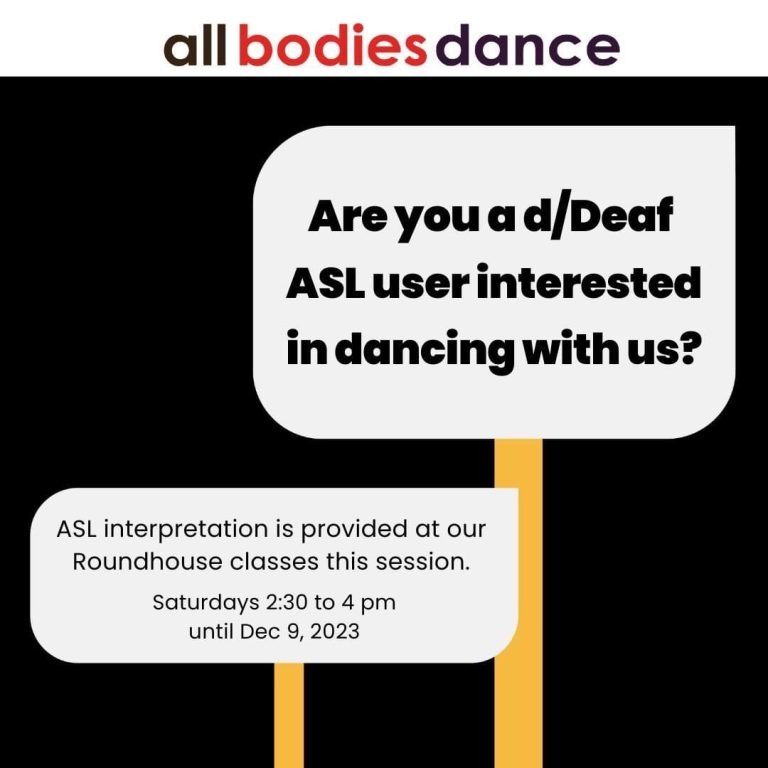 all bodies dance

Are you a d/Deaf ASL user interested in dancing with us?

ASL interpretation is provided at our Roundhouse classes this session.

Saturdays 2:30 to 4 pm until Dec 9, 2023